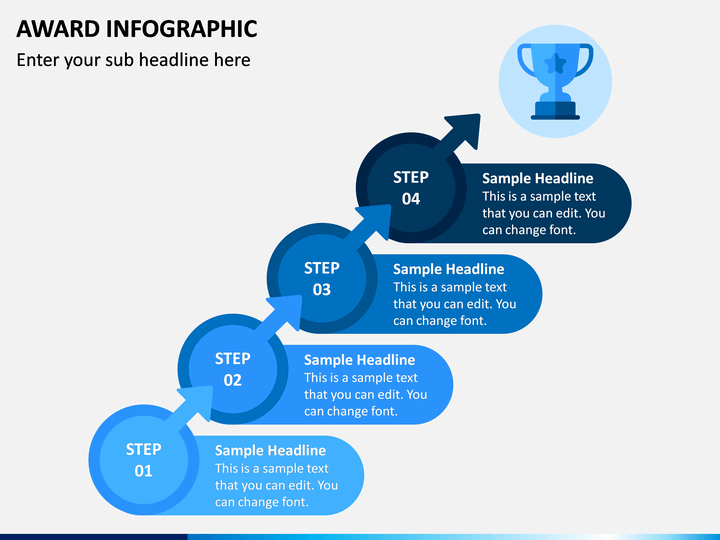 AWARD INFOGRAPHIC

Enter your sub headline here

STEP 04

Sample Headline
This is a sample text that you can edit. You can change font.

STEP 03

Sample Headline
This is a sample text that you can edit. You can change font.

STEP 02

Sample Headline
This is a sample text that you can edit. You can change font.

STEP 01

Sample Headline
This is a sample text that you can edit. You can change font.